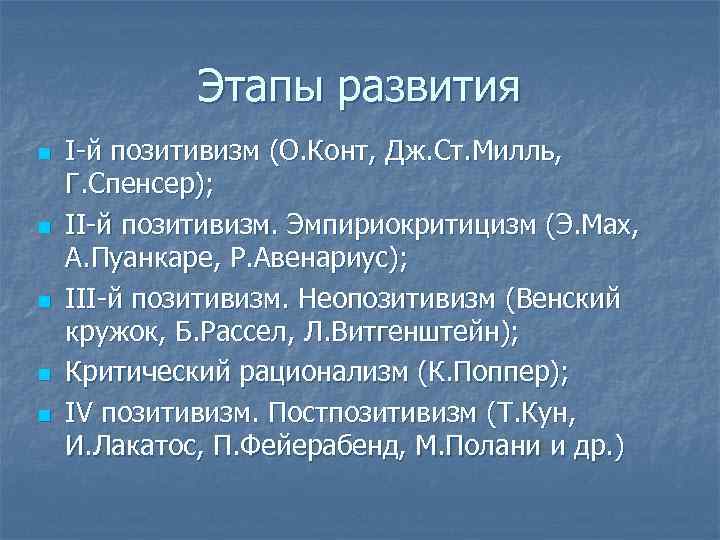 Этапы развития

- I-й позитивизм (О.Конт, Дж.Ст.Милль, Г.Спенсер);
- II-й позитивизм. Эмпириокритицизм (Э.Мах, А.Пуанкаре, Р.Авенариус);
- III-й позитивизм. Неопозитивизм (Венский кружок, Б.Рассел, Л.Витгенштейн);
- Критический рационализм (К.Поппер);
- IV позитивизм. Постпозитивизм (Т.Кун, И.Лакатос, П.Фейерабенд, М.Полани и др.)